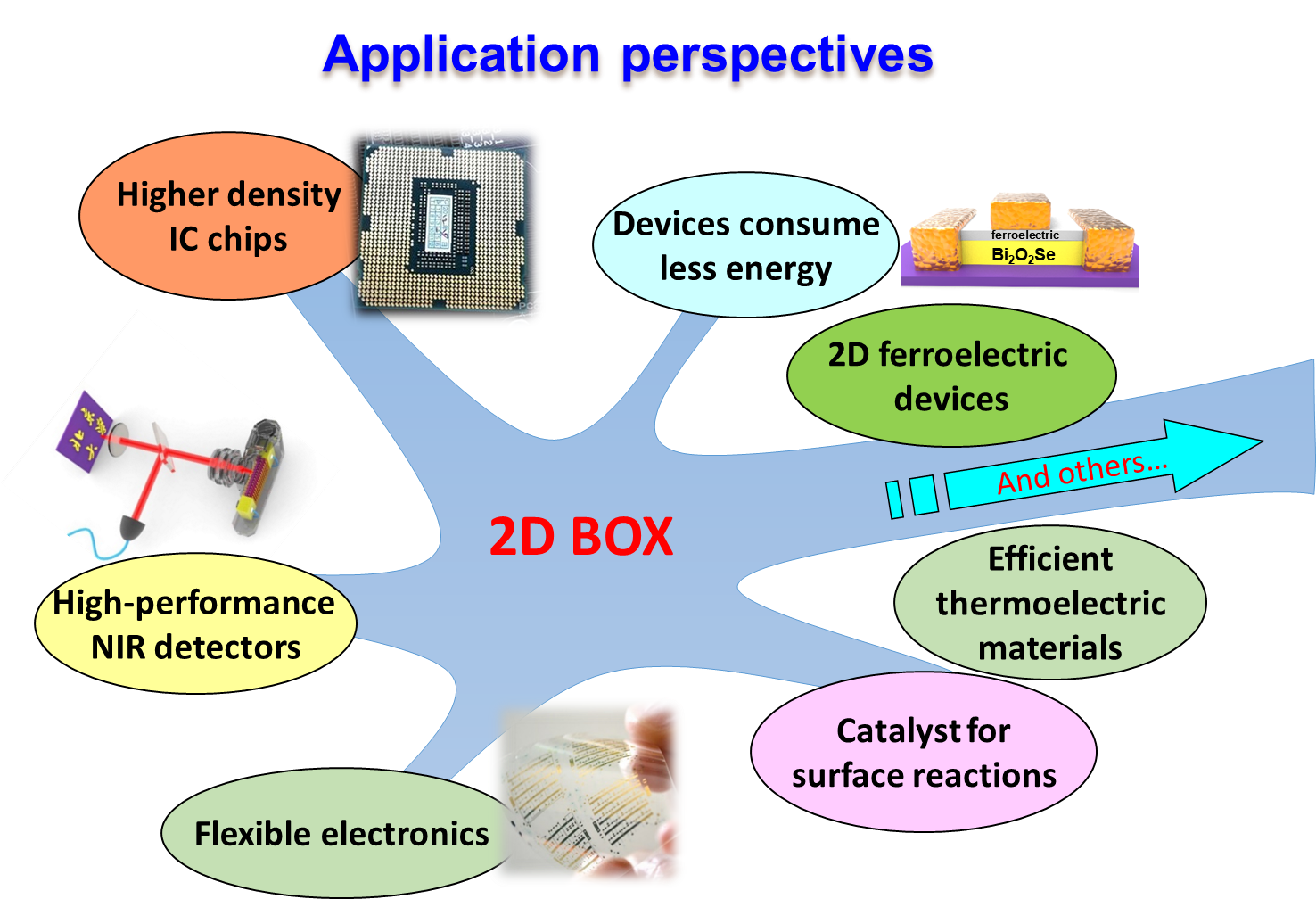 Application perspectives

Higher density IC chips

Devices consume less energy

ferroelectric

$Bi_2O_2Se$

2D ferroelectric devices

And others...

2D BOX

High-performance NIR detectors

Efficient thermoelectric materials

Catalyst for surface reactions

Flexible electronics